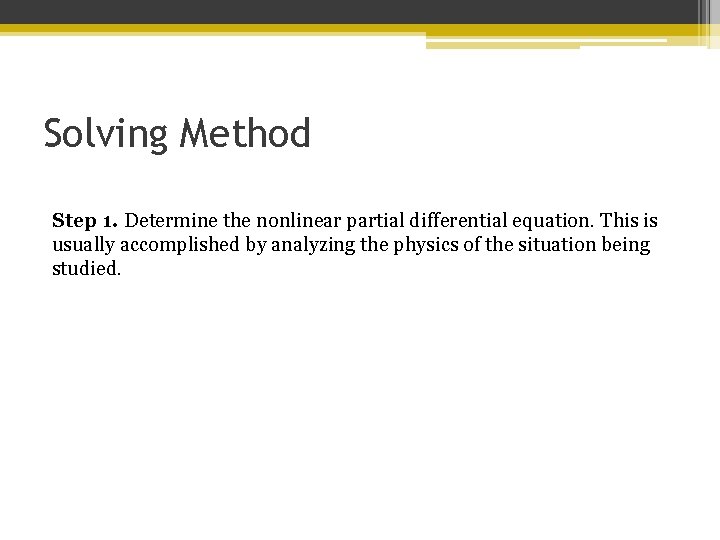 Solving Method

Step 1. Determine the nonlinear partial differential equation. This is usually accomplished by analyzing the physics of the situation being studied.